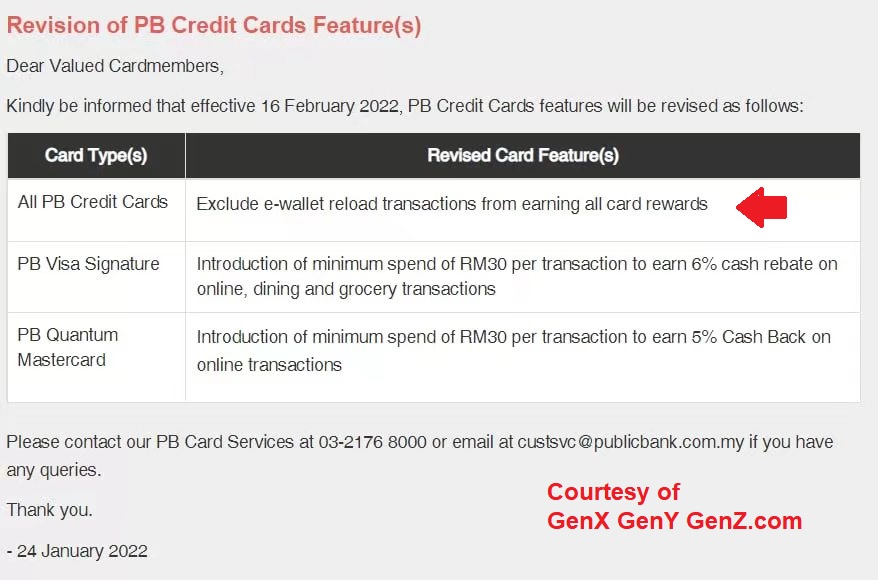 Revision of PB Credit Cards Feature(s)

Dear Valued Cardmembers,

Kindly be informed that effective 16 February 2022, PB Credit Cards features will be revised as follows:

| Card Type(s) | Revised Card Feature(s) |
|---|---|
| All PB Credit Cards | Exclude e-wallet reload transactions from earning all card rewards |
| PB Visa Signature | Introduction of minimum spend of RM30 per transaction to earn 6% cash rebate on online, dining and grocery transactions |
| PB Quantum Mastercard | Introduction of minimum spend of RM30 per transaction to earn 5% Cash Back on online transactions |

Please contact our PB Card Services at 03-2176 8000 or email at custsvc@publicbank.com.my if you have any queries.

Thank you.

- 24 January 2022

Courtesy of
GenX GenY GenZ.com